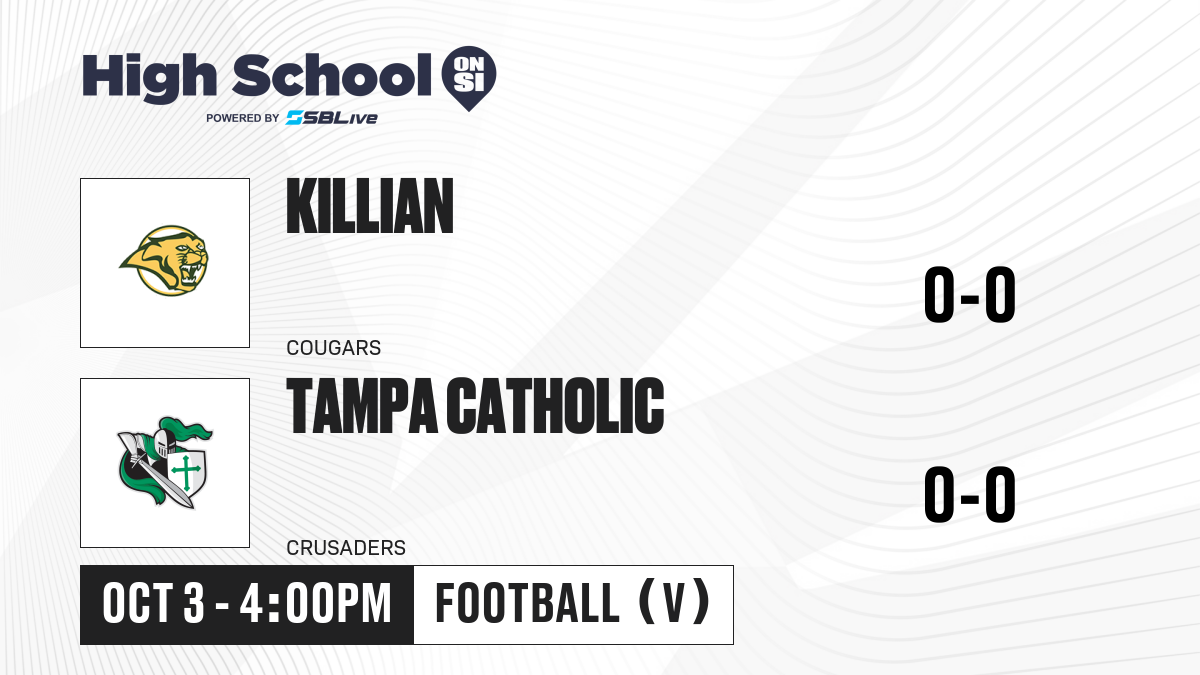 High School ON SI
POWERED BY SBLive

KILLIAN
COUGARS
0-0

TAMPA CATHOLIC
CRUSADERS
0-0

OCT 3 - 4:00PM
FOOTBALL (V)